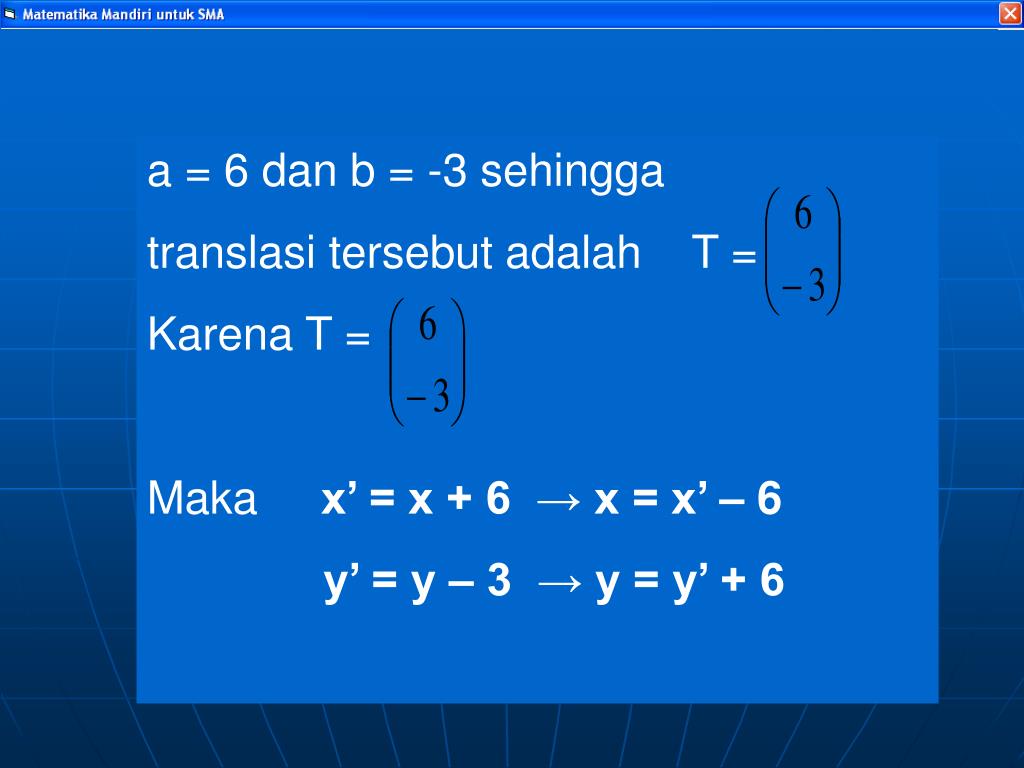 Matematika Mandiri untuk SMA

a = 6 dan b = -3 sehingga

translasi tersebut adalah T = $\begin{pmatrix} 6 \\ -3 \end{pmatrix}$

Karena T = $\begin{pmatrix} 6 \\ -3 \end{pmatrix}$

Maka x’ = x + 6 → x = x’ – 6

y’ = y – 3 → y = y’ + 6